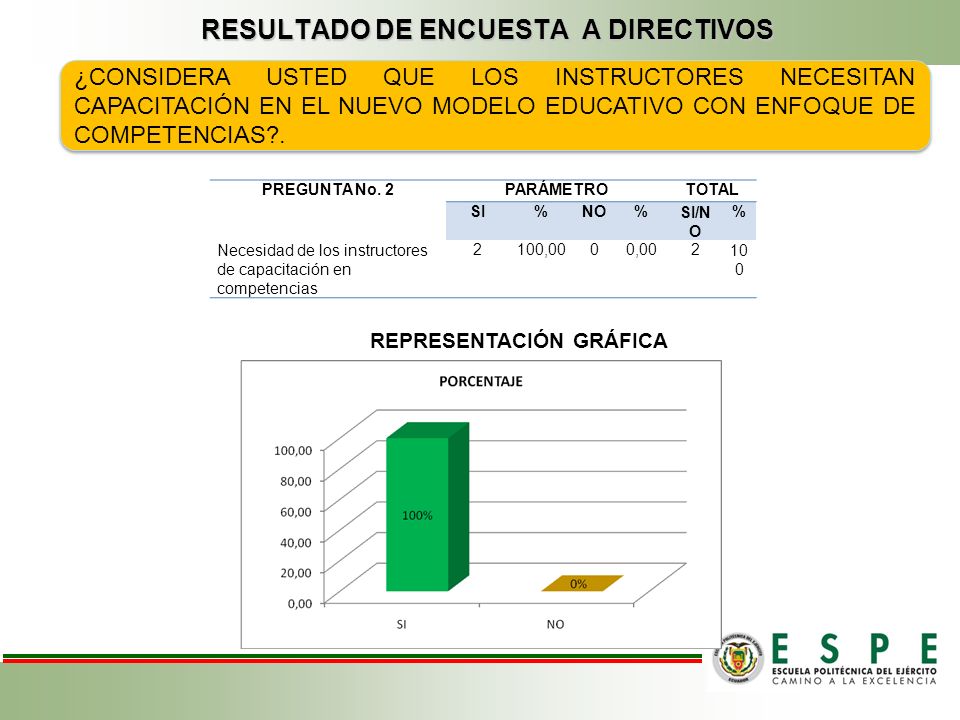 RESULTADO DE ENCUESTA A DIRECTIVOS

¿CONSIDERA USTED QUE LOS INSTRUCTORES NECESITAN CAPACITACIÓN EN EL NUEVO MODELO EDUCATIVO CON ENFOQUE DE COMPETENCIAS?.

| PREGUNTA No. 2 | PARÁMETRO | | | | TOTAL | |
|---|---|---|---|---|---|---|
| | SI | % | NO | % | SI/NO | % |
| Necesidad de los instructores de capacitación en competencias | 2 | 100,00 | 0 | 0,00 | 2 | 100 |

REPRESENTACIÓN GRÁFICA

PORCENTAJE

100,00
80,00
60,00
40,00
20,00
0,00

100%
0%

SI
NO

ESPE
ESCUELA POLITÉCNICA DEL EJÉRCITO
CAMINO A LA EXCELENCIA